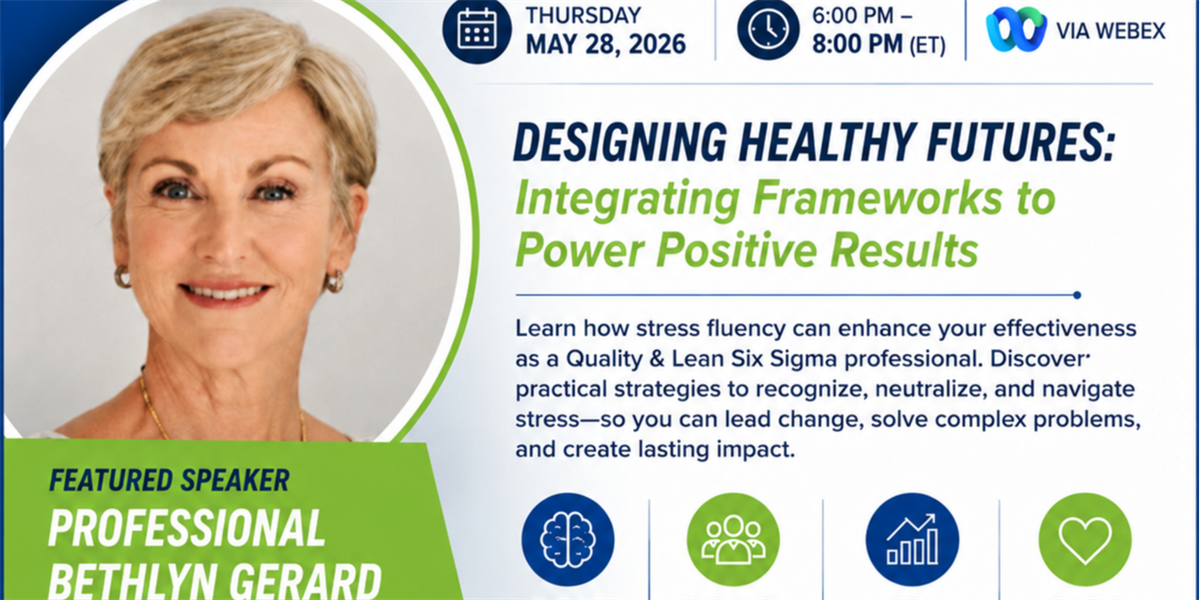 THURSDAY
MAY 28, 2026

6:00 PM –
8:00 PM (ET)

VIA WEBEX

DESIGNING HEALTHY FUTURES:
Integrating Frameworks to Power Positive Results

Learn how stress fluency can enhance your effectiveness as a Quality & Lean Six Sigma professional. Discover practical strategies to recognize, neutralize, and navigate stress—so you can lead change, solve complex problems, and create lasting impact.

FEATURED SPEAKER
PROFESSIONAL
BETHLYN GERARD